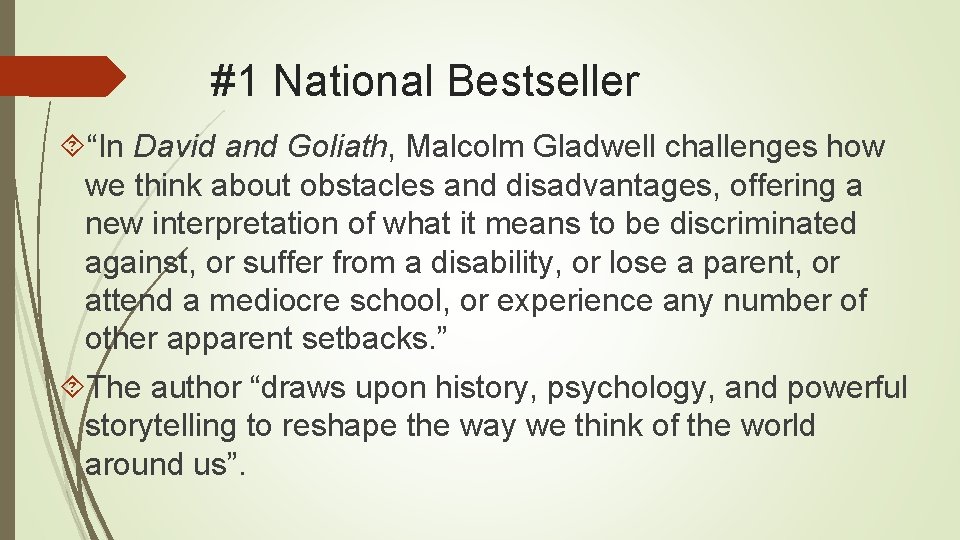 #1 National Bestseller

“In David and Goliath, Malcolm Gladwell challenges how we think about obstacles and disadvantages, offering a new interpretation of what it means to be discriminated against, or suffer from a disability, or lose a parent, or attend a mediocre school, or experience any number of other apparent setbacks.”

The author “draws upon history, psychology, and powerful storytelling to reshape the way we think of the world around us”.